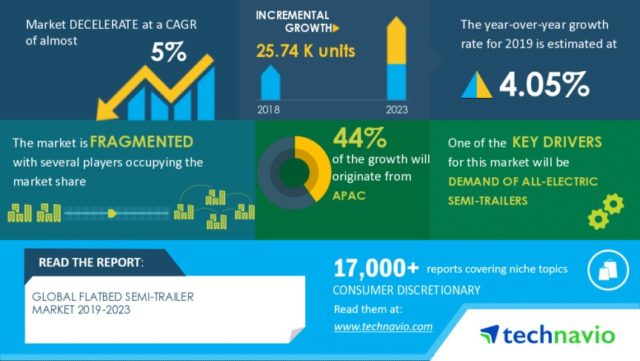 Market DECELERATE at a CAGR of almost

5%

INCREMENTAL GROWTH

25.74 K units

2018

2023

The year-over-year growth rate for 2019 is estimated at

4.05%

The market is FRAGMENTED with several players occupying the market share

44%

of the growth will originate from

APAC

One of the KEY DRIVERS for this market will be

DEMAND OF ALL-ELECTRIC SEMI-TRAILERS

READ THE REPORT:

GLOBAL FLATBED SEMI-TRAILER MARKET 2019-2023

17,000+ reports covering niche topics

CONSUMER DISCRETIONARY

Read them at:

www.technavio.com

technavio